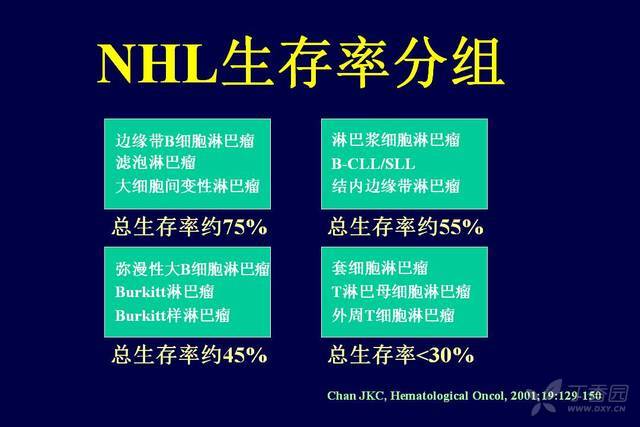 NHL生存率分组

边缘带B细胞淋巴瘤
滤泡淋巴瘤
大细胞间变性淋巴瘤

总生存率约75%

淋巴浆细胞淋巴瘤
B-CLL/SLL
结内边缘带淋巴瘤

总生存率约55%

弥漫性大B细胞淋巴瘤
Burkitt淋巴瘤
Burkitt样淋巴瘤

总生存率约45%

套细胞淋巴瘤
T淋巴母细胞淋巴瘤
外周T细胞淋巴瘤

总生存率<30%

Chan JKC, Hematological Oncol, 2001;19:129-150

丁香园
WWW.DXY.CN